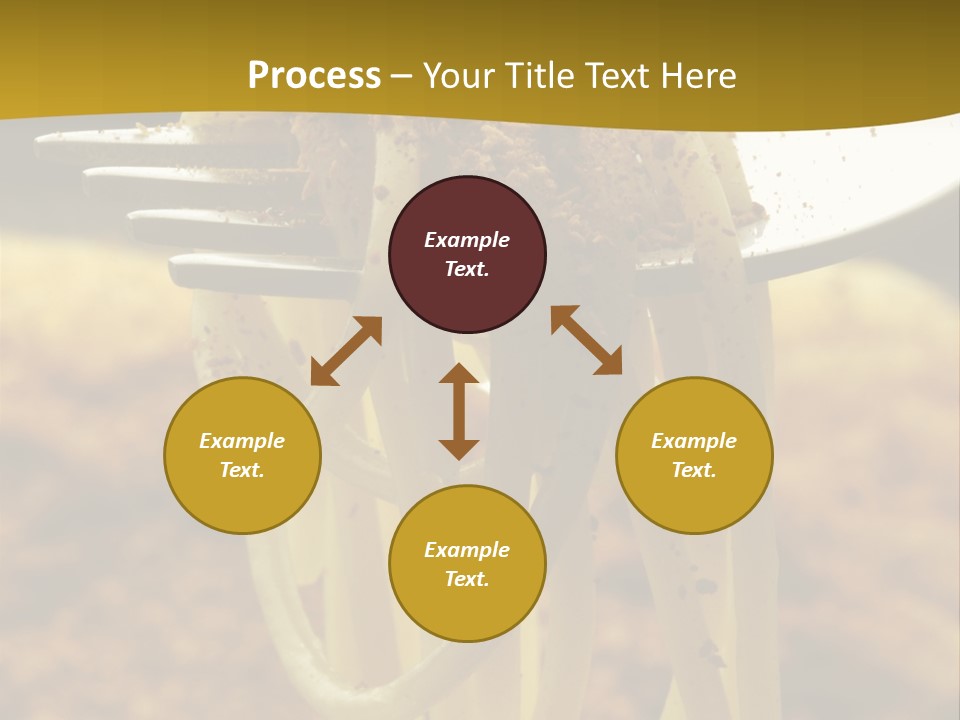 Process – Your Title Text Here

Example Text.

Example Text.

Example Text.

Example Text.